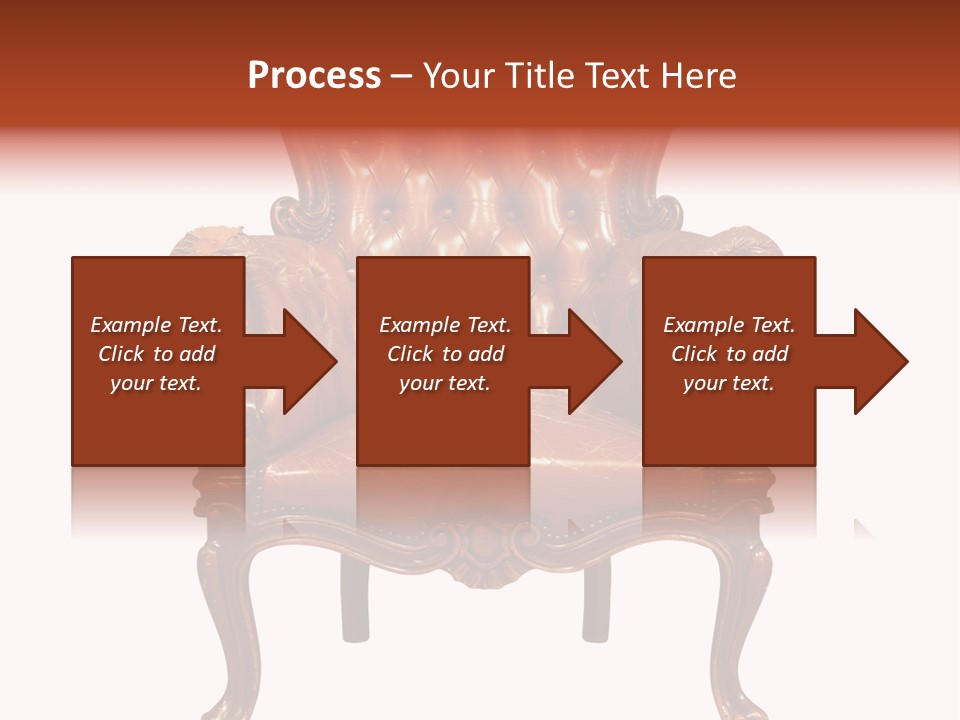 Process – Your Title Text Here

Example Text. Click to add your text.

Example Text. Click to add your text.

Example Text. Click to add your text.